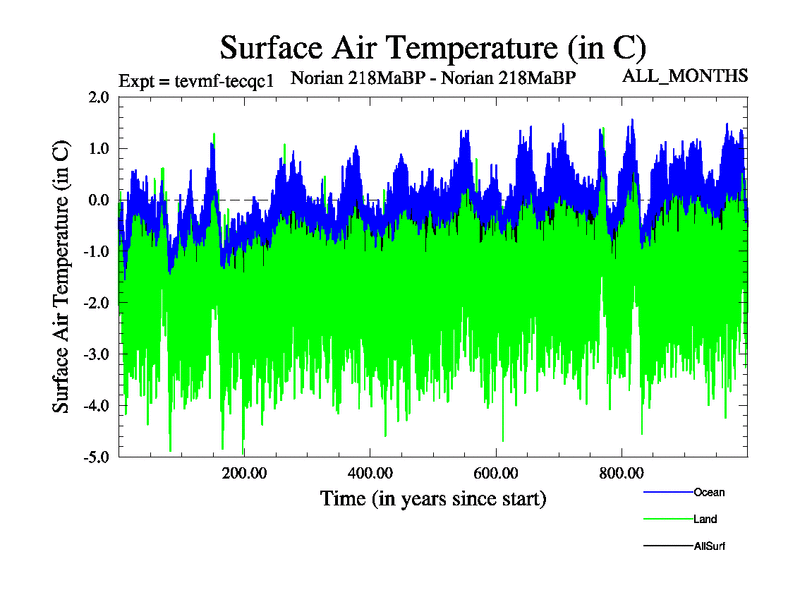 Surface Air Temperature (in C)

Expt = tevmf-tecqc1 Norian 218MaBP - Norian 218MaBP ALL_MONTHS

Surface Air Temperature (in C)

2.0
1.0
0.0
-1.0
-2.0
-3.0
-4.0
-5.0

200.00 400.00 600.00 800.00

Time (in years since start)

Ocean
Land
AllSurf